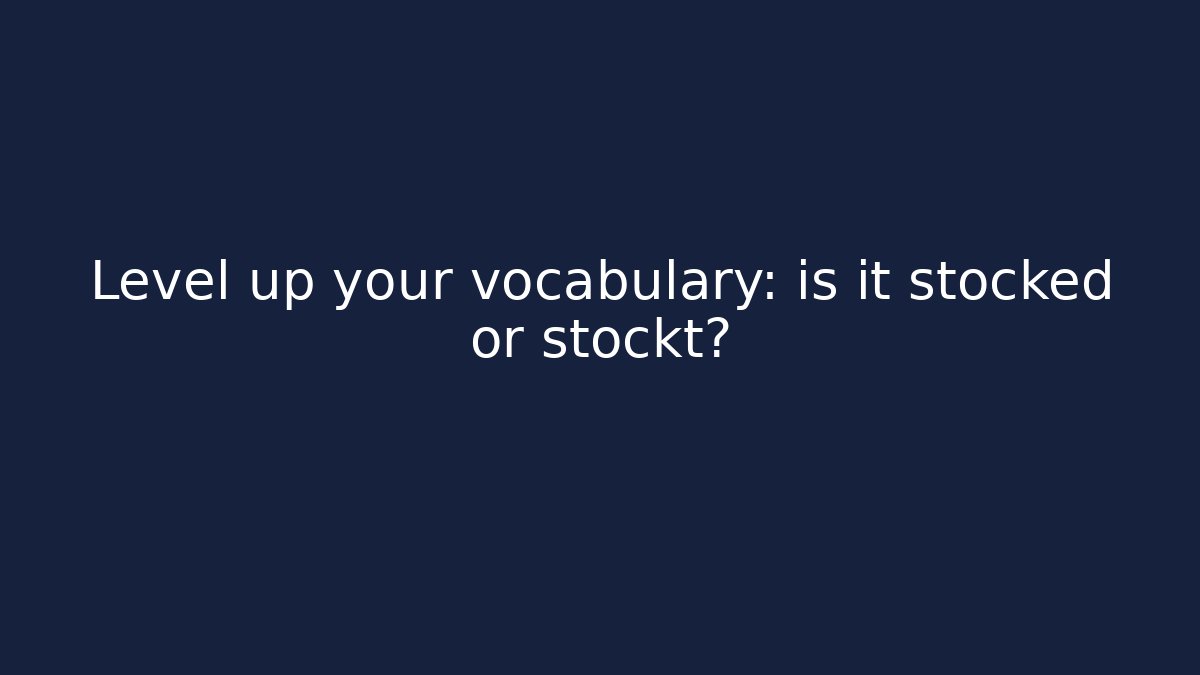 Level up your vocabulary: is it stocked or stockt?